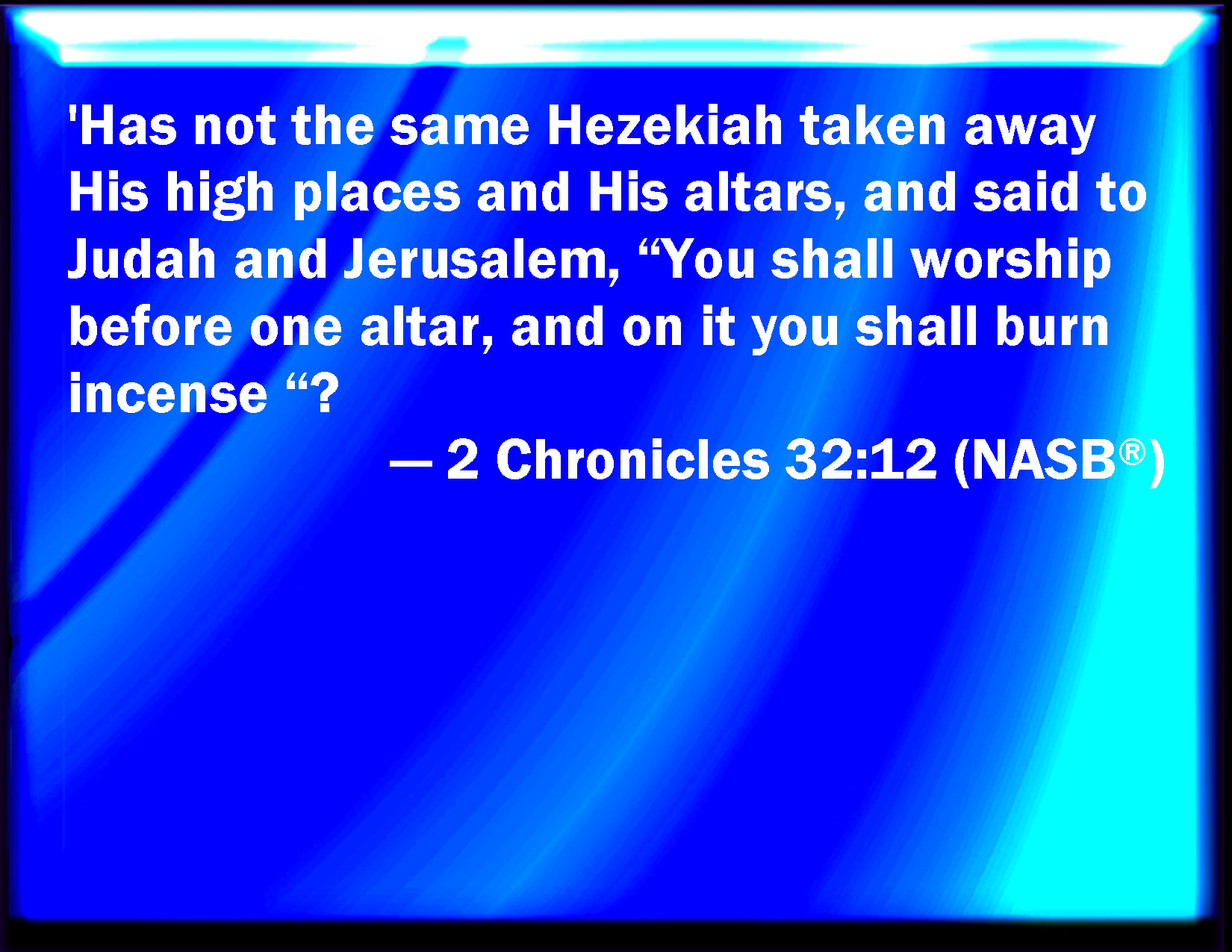 'Has not the same Hezekiah taken away His high places and His altars, and said to Judah and Jerusalem, “You shall worship before one altar, and on it you shall burn incense “?

— 2 Chronicles 32:12 (NASB®)